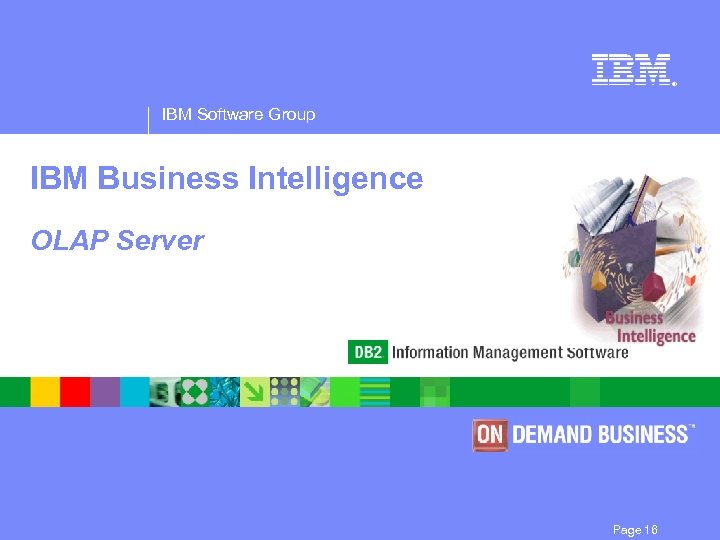 IBM

IBM Software Group

IBM Business Intelligence

OLAP Server

Business Intelligence

DB2 Information Management Software

ON DEMAND BUSINESS™

Page 16